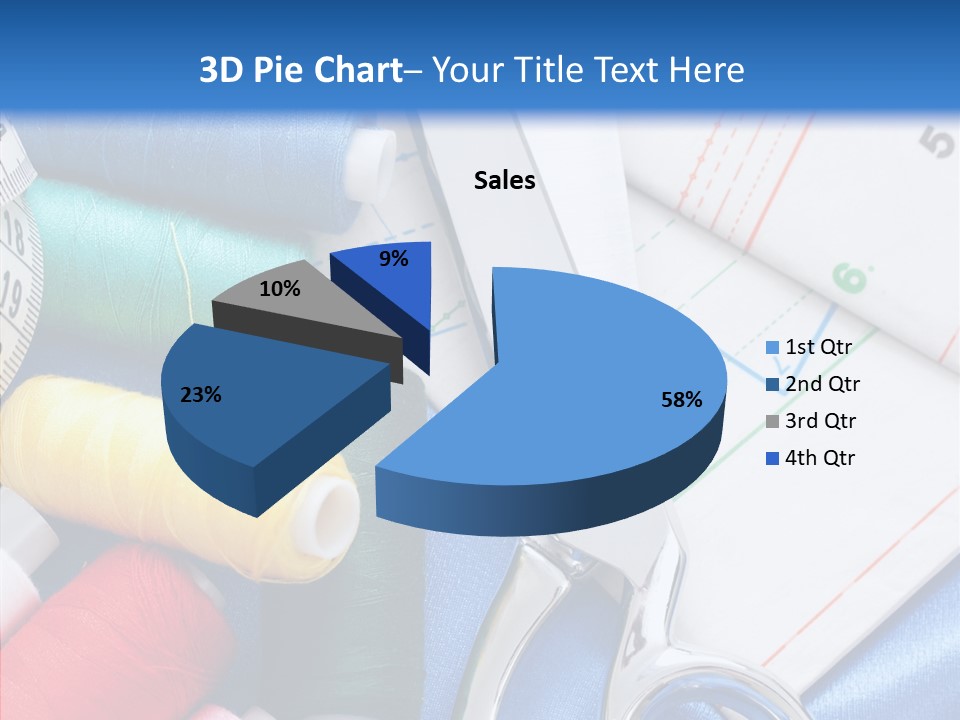 3D Pie Chart– Your Title Text Here

Sales

9%

10%

23%

58%

1st Qtr
2nd Qtr
3rd Qtr
4th Qtr